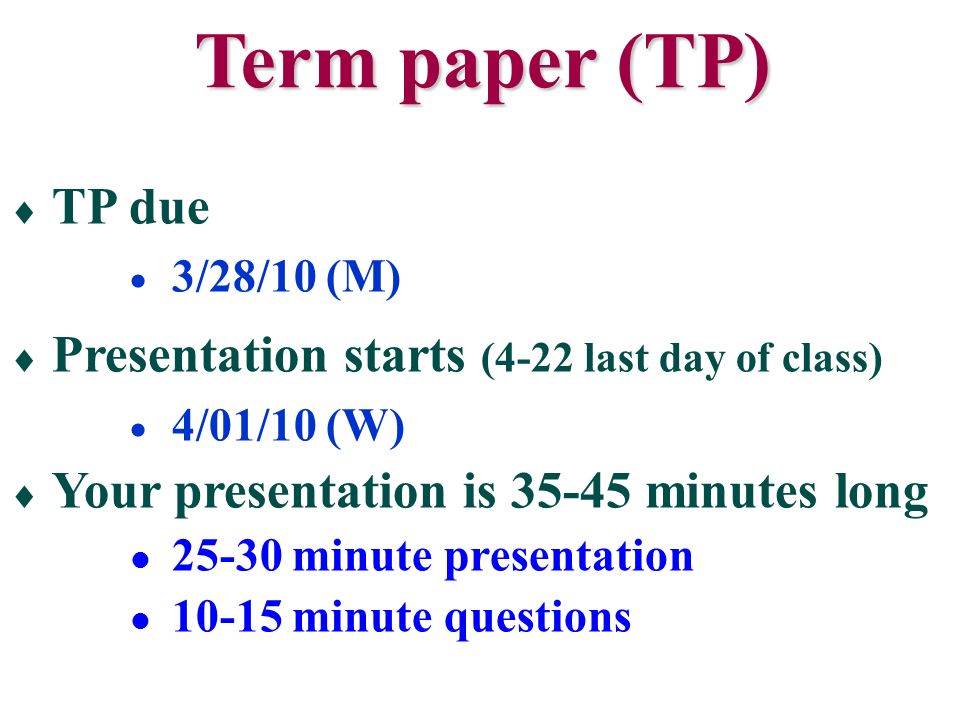 Term paper (TP)

♦ TP due
• 3/28/10 (M)

♦ Presentation starts (4-22 last day of class)
• 4/01/10 (W)

♦ Your presentation is 35-45 minutes long
• 25-30 minute presentation
• 10-15 minute questions